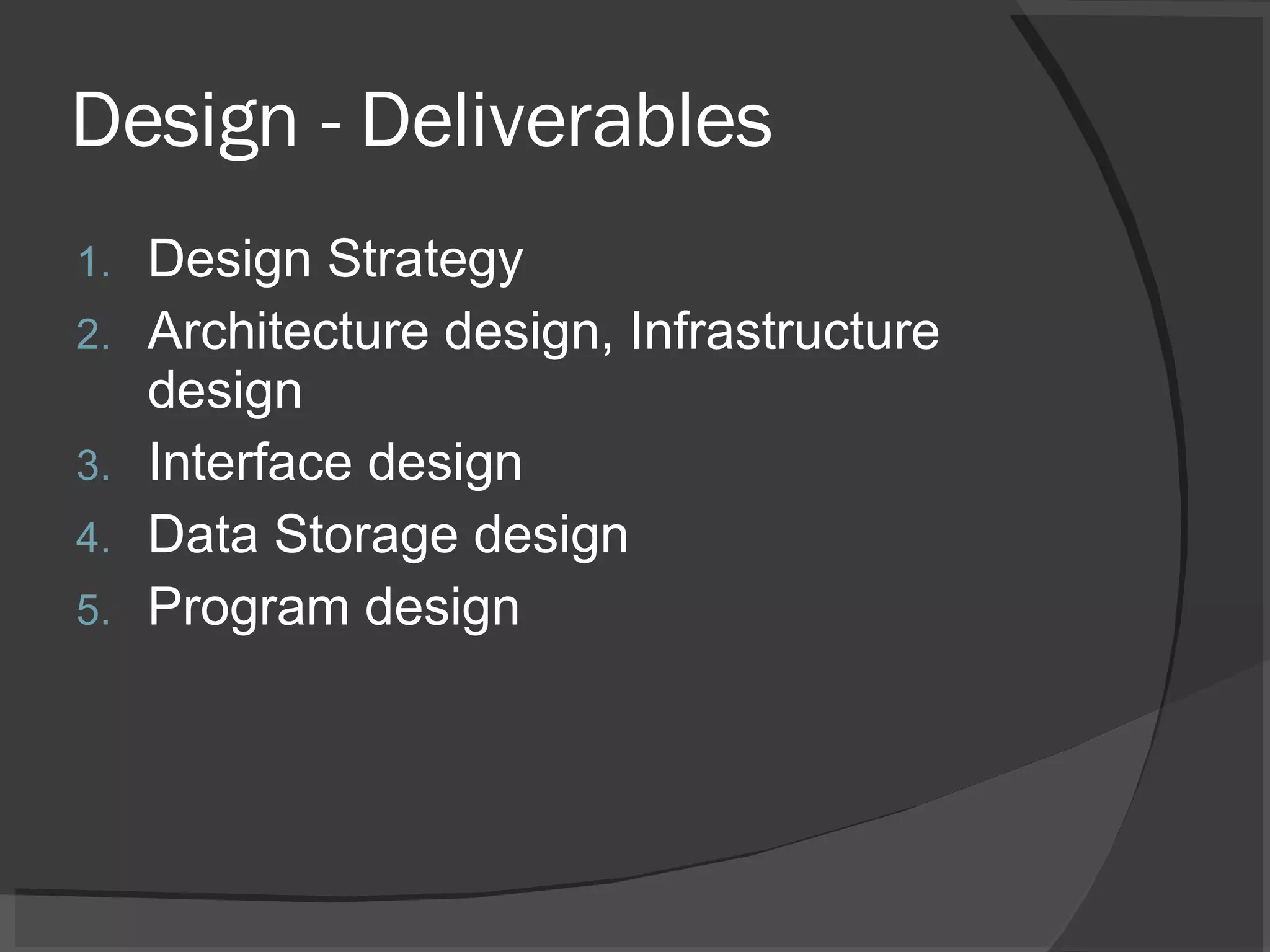 Design - Deliverables

1. Design Strategy
2. Architecture design, Infrastructure design
3. Interface design
4. Data Storage design
5. Program design